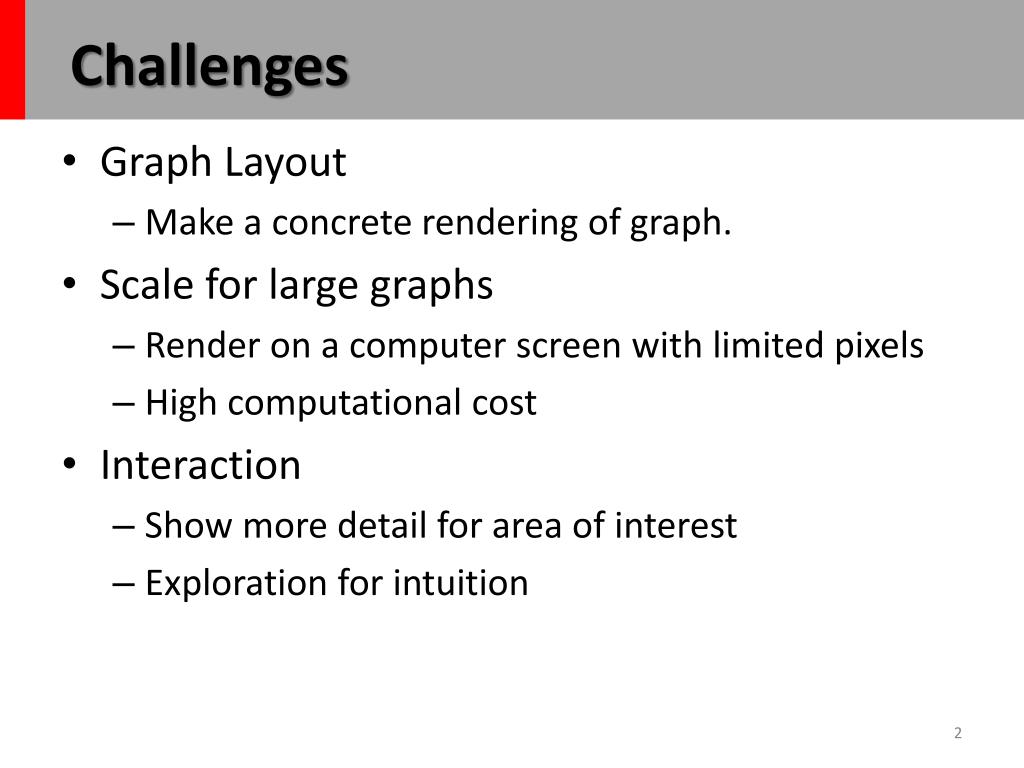 Challenges

• Graph Layout
– Make a concrete rendering of graph.
• Scale for large graphs
– Render on a computer screen with limited pixels
– High computational cost
• Interaction
– Show more detail for area of interest
– Exploration for intuition

2